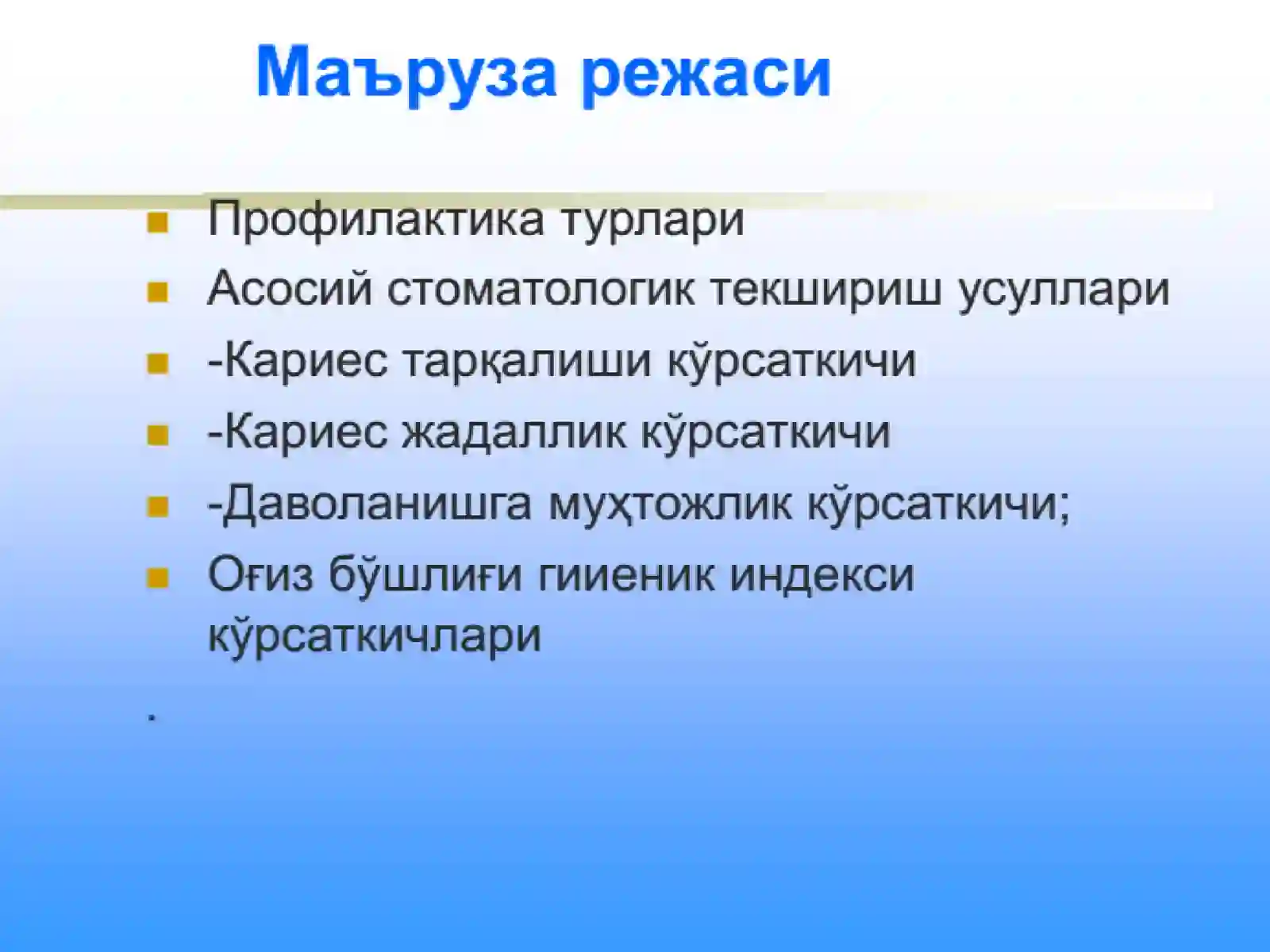 Маъруза режаси

Профилактика турлари
Асосий стоматологик текшириш усуллари
-Кариес тарқалиши кўрсаткичи
-Кариес жадаллик кўрсаткичи
-Даволанишга муҳтожлик кўрсаткичи;
Оғиз бўшлиғи гииеник индекси кўрсаткичлари

.